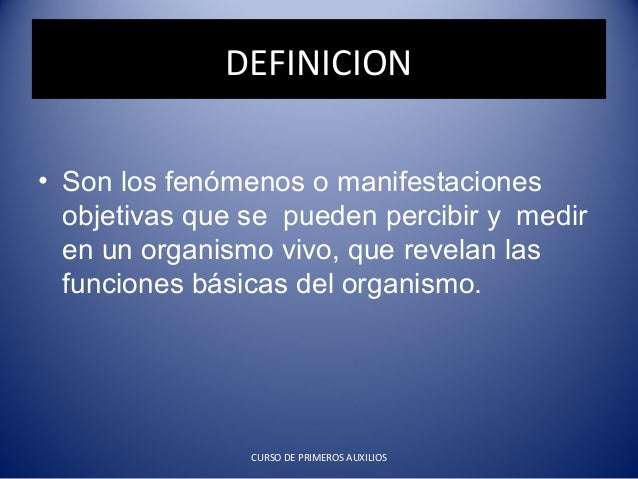 DEFINICION

• Son los fenómenos o manifestaciones objetivas que se pueden percibir y medir en un organismo vivo, que revelan las funciones básicas del organismo.

CURSO DE PRIMEROS AUXILIOS